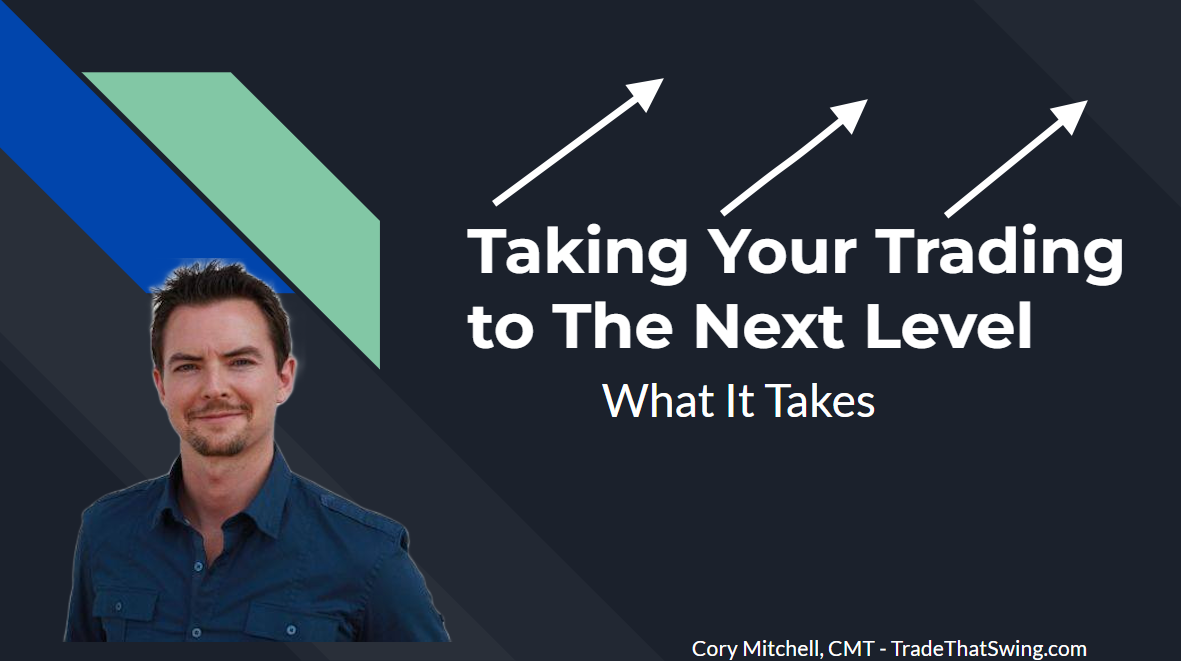 Taking Your Trading to The Next Level

What It Takes

Cory Mitchell, CMT - TradeThatSwing.com